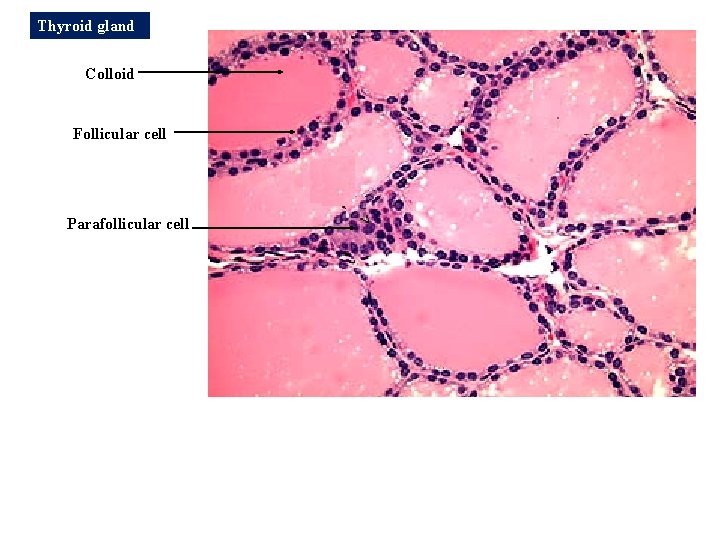 Thyroid gland

Colloid

Follicular cell

Parafollicular cell